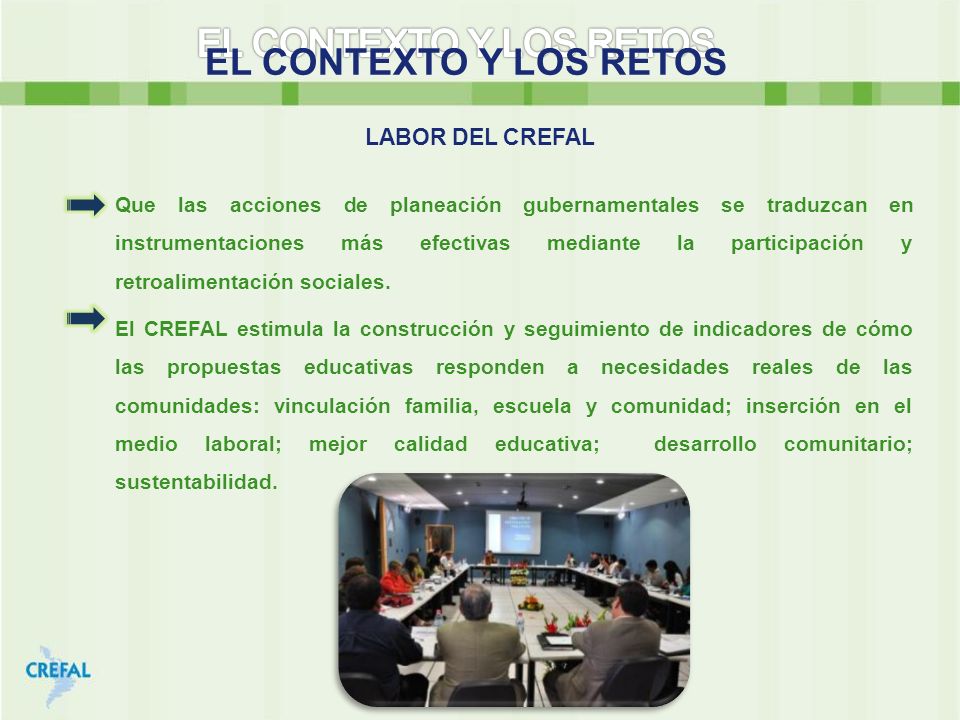 EL CONTEXTO Y LOS RETOS
EL CONTEXTO Y LOS RETOS

LABOR DEL CREFAL

Que las acciones de planeación gubernamentales se traduzcan en instrumentaciones más efectivas mediante la participación y retroalimentación sociales.

El CREFAL estimula la construcción y seguimiento de indicadores de cómo las propuestas educativas responden a necesidades reales de las comunidades: vinculación familia, escuela y comunidad; inserción en el medio laboral; mejor calidad educativa; desarrollo comunitario; sustentabilidad.

CREFAL